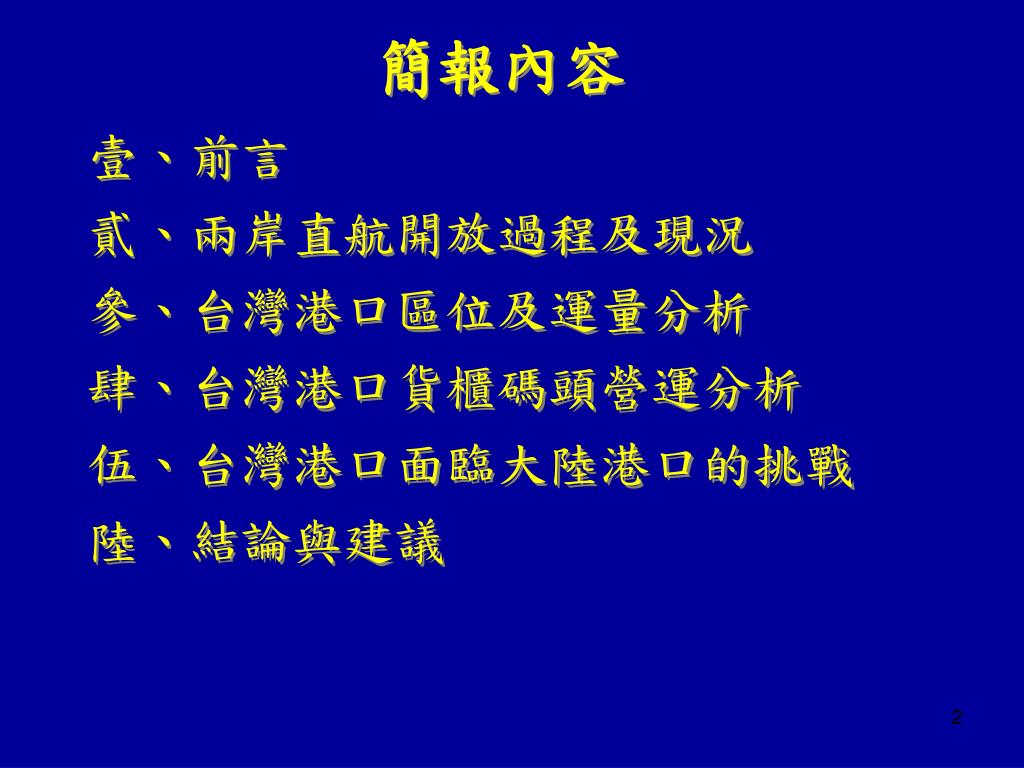 簡報內容

壹、前言

貳、兩岸直航開放過程及現況

參、台灣港口區位及運量分析

肆、台灣港口貨櫃碼頭營運分析

伍、台灣港口面臨大陸港口的挑戰

陸、結論與建議

2